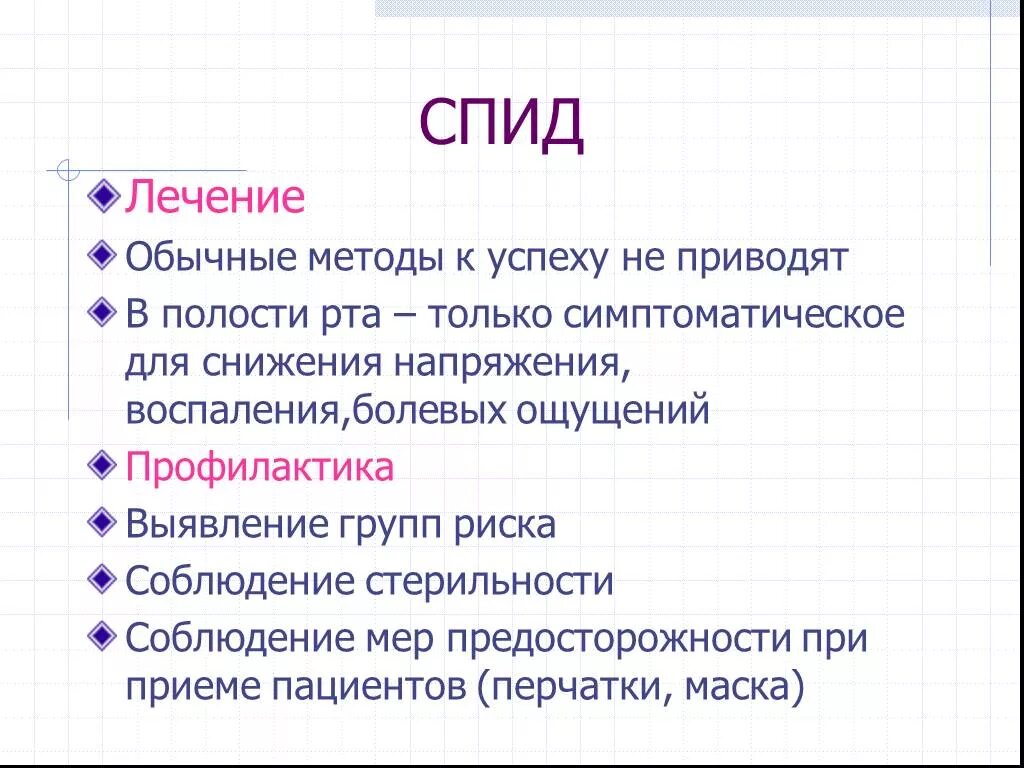 СПИД

Лечение

Обычные методы к успеху не приводят

В полости рта – только симптоматическое для снижения напряжения, воспаления,болевых ощущений

Профилактика

Выявление групп риска

Соблюдение стерильности

Соблюдение мер предосторожности при приеме пациентов (перчатки, маска)